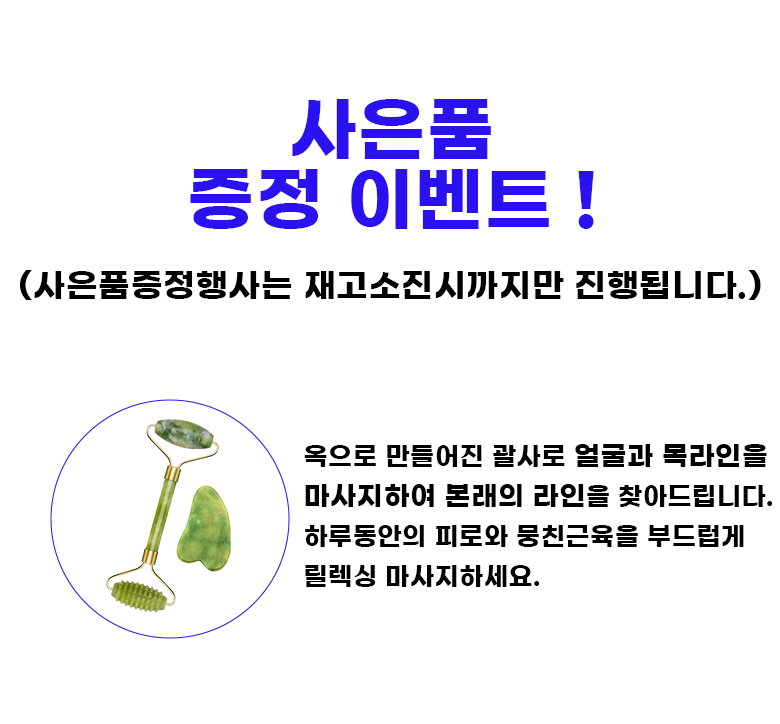 사은품
증정 이벤트 !

(사은품증정행사는 재고소진시까지만 진행됩니다.)

옥으로 만들어진 괄사로 얼굴과 목라인을 마사지하여 본래의 라인을 찾아드립니다. 하루동안의 피로와 뭉친근육을 부드럽게 릴렉싱 마사지하세요.